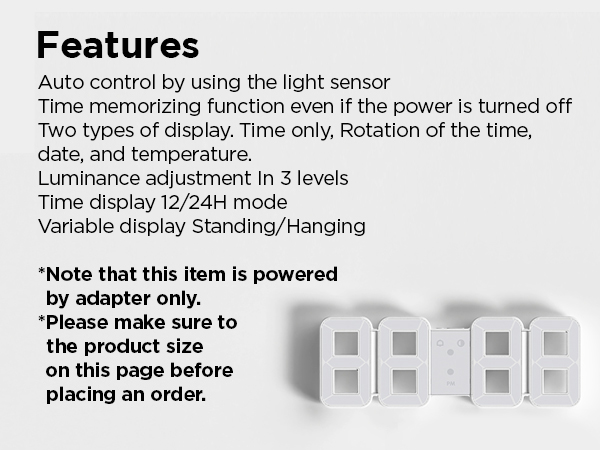 Features
Auto control by using the light sensor
Time memorizing function even if the power is turned off
Two types of display. Time only, Rotation of the time, date, and temperature.
Luminance adjustment In 3 levels
Time display 12/24H mode
Variable display Standing/Hanging

*Note that this item is powered by adapter only.
*Please make sure to the product size on this page before placing an order.

PM